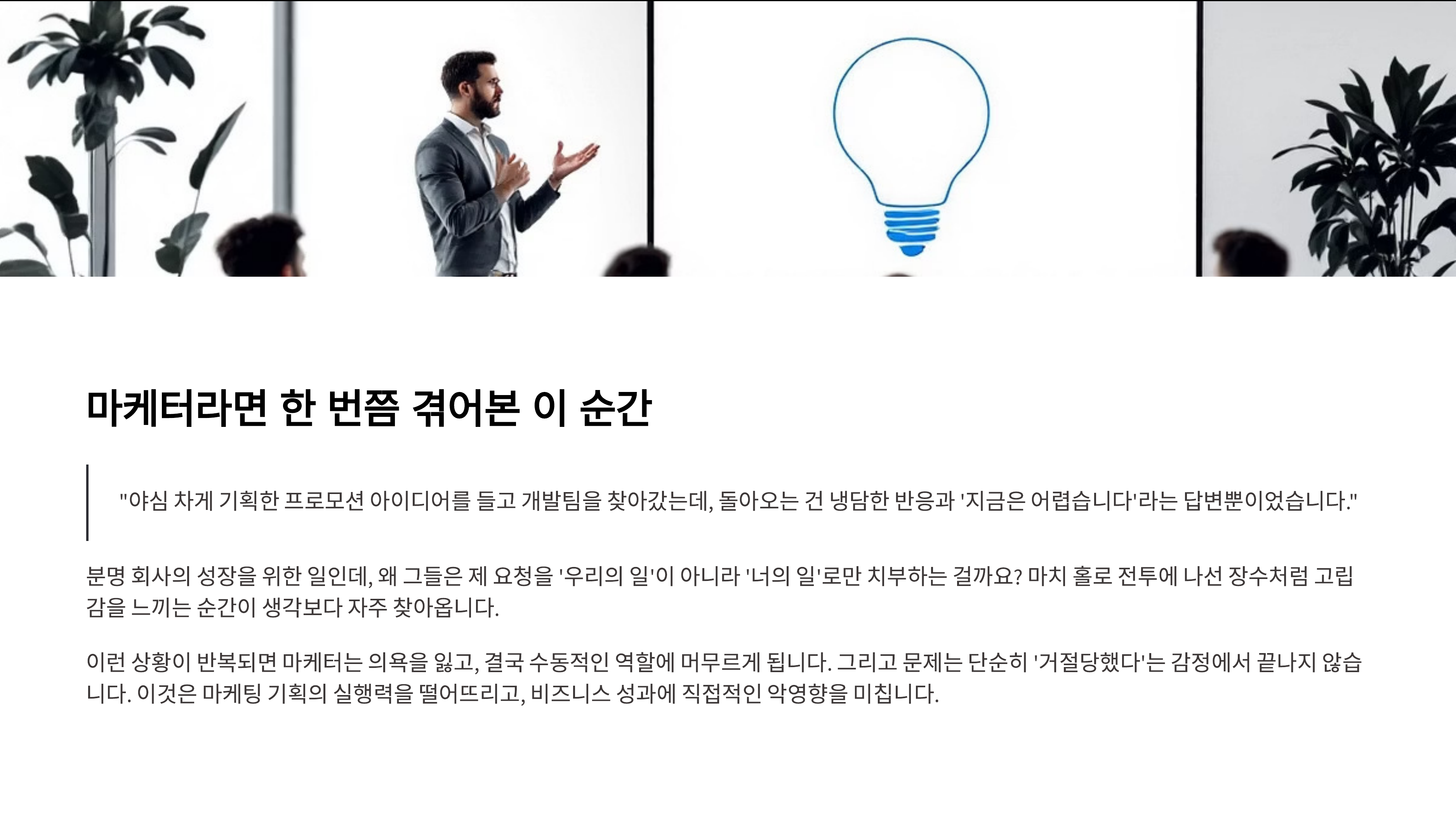 마케터라면 한 번쯤 겪어본 이 순간

"야심 차게 기획한 프로모션 아이디어를 들고 개발팀을 찾아갔는데, 돌아오는 건 냉담한 반응과 '지금은 어렵습니다'라는 답변뿐이었습니다."

분명 회사의 성장을 위한 일인데, 왜 그들은 제 요청을 '우리의 일'이 아니라 '너의 일'로만 치부하는 걸까요? 마치 홀로 전투에 나선 장수처럼 고립감을 느끼는 순간이 생각보다 자주 찾아옵니다.

이런 상황이 반복되면 마케터는 의욕을 잃고, 결국 수동적인 역할에 머무르게 됩니다. 그리고 문제는 단순히 '거절당했다'는 감정에서 끝나지 않습니다. 이것은 마케팅 기획의 실행력을 떨어뜨리고, 비즈니스 성과에 직접적인 악영향을 미칩니다.